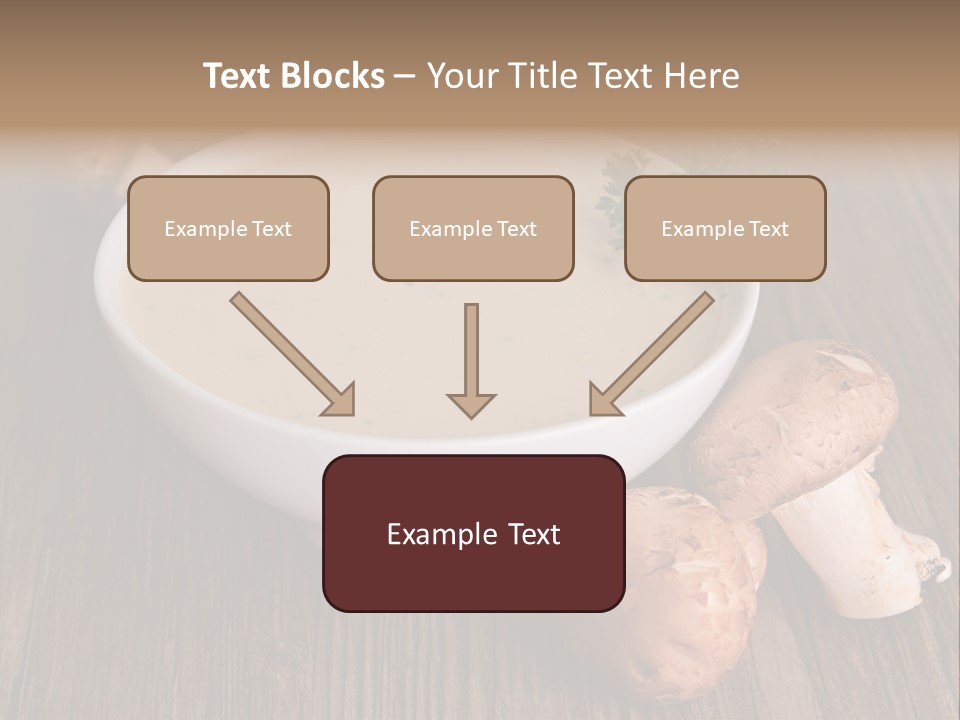 Text Blocks – Your Title Text Here

Example Text

Example Text

Example Text

Example Text